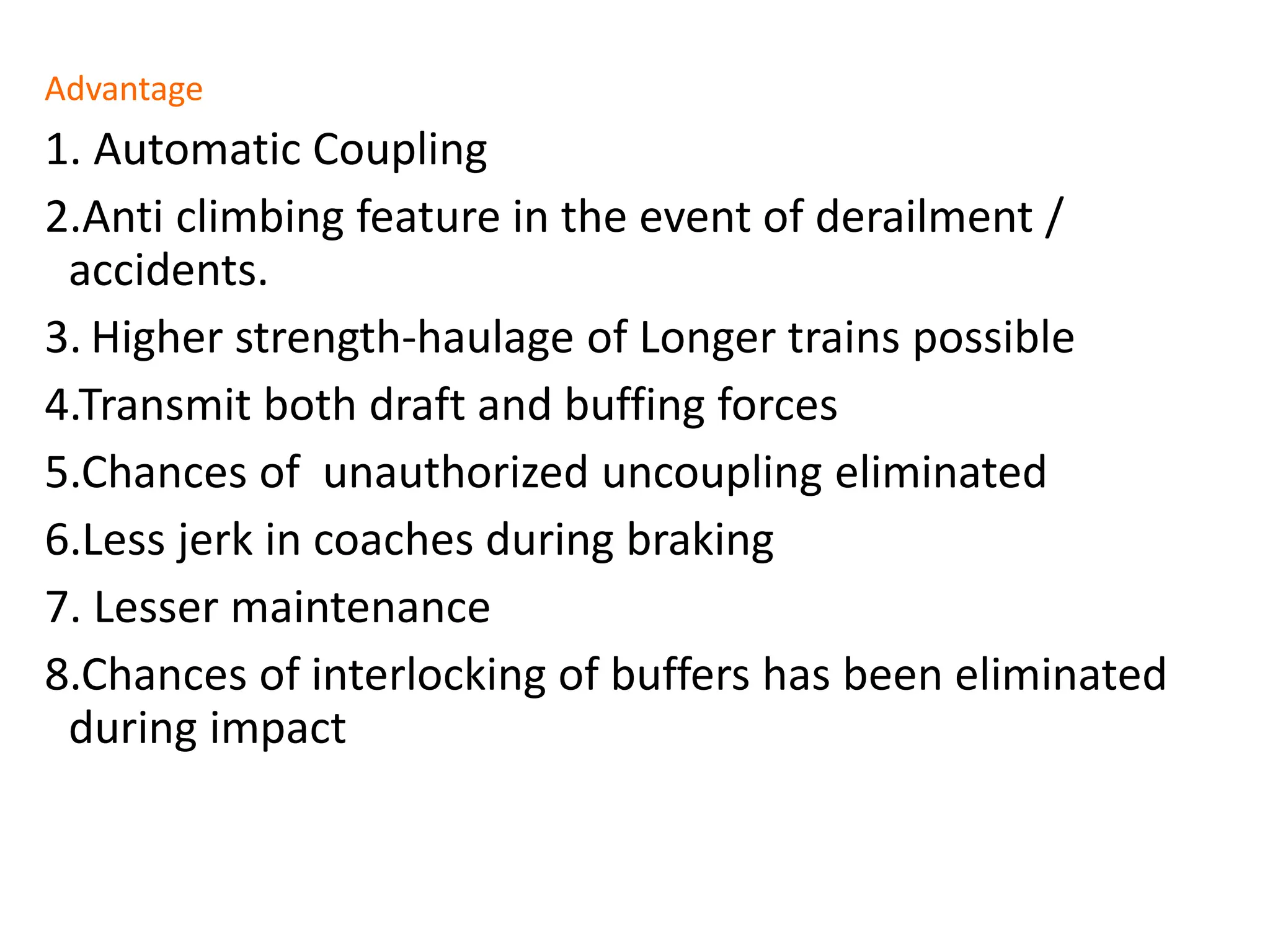 Advantage

1. Automatic Coupling

2.Anti climbing feature in the event of derailment / accidents.

3. Higher strength-haulage of Longer trains possible

4.Transmit both draft and buffing forces

5.Chances of  unauthorized uncoupling eliminated

6.Less jerk in coaches during braking

7. Lesser maintenance

8.Chances of interlocking of buffers has been eliminated during impact